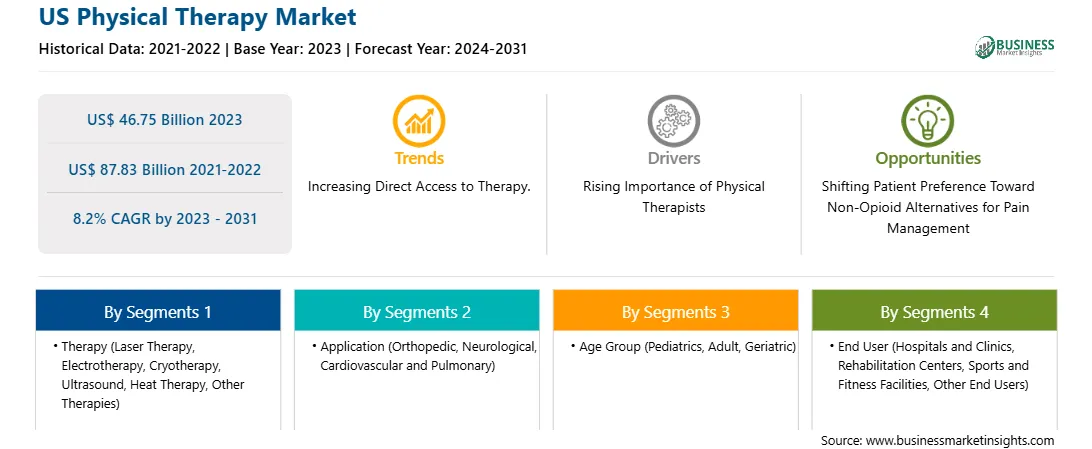 US Physical Therapy Market
Historical Data: 2021-2022 | Base Year: 2023 | Forecast Year: 2024-2031

BUSINESS Market Insights

US$ 46.75 Billion 2023

US$ 87.83 Billion 2021-2022

8.2% CAGR by 2023 - 2031

Trends
Increasing Direct Access to Therapy.

Drivers
Rising Importance of Physical Therapists

Opportunities
Shifting Patient Preference Toward Non-Opioid Alternatives for Pain Management

By Segments 1
• Therapy (Laser Therapy, Electrotherapy, Cryotherapy, Ultrasound, Heat Therapy, Other Therapies)

By Segments 2
• Application (Orthopedic, Neurological, Cardiovascular and Pulmonary)

By Segments 3
• Age Group (Pediatrics, Adult, Geriatric)

By Segments 4
• End User (Hospitals and Clinics, Rehabilitation Centers, Sports and Fitness Facilities, Other End Users)

Source: www.businessmarketinsights.com